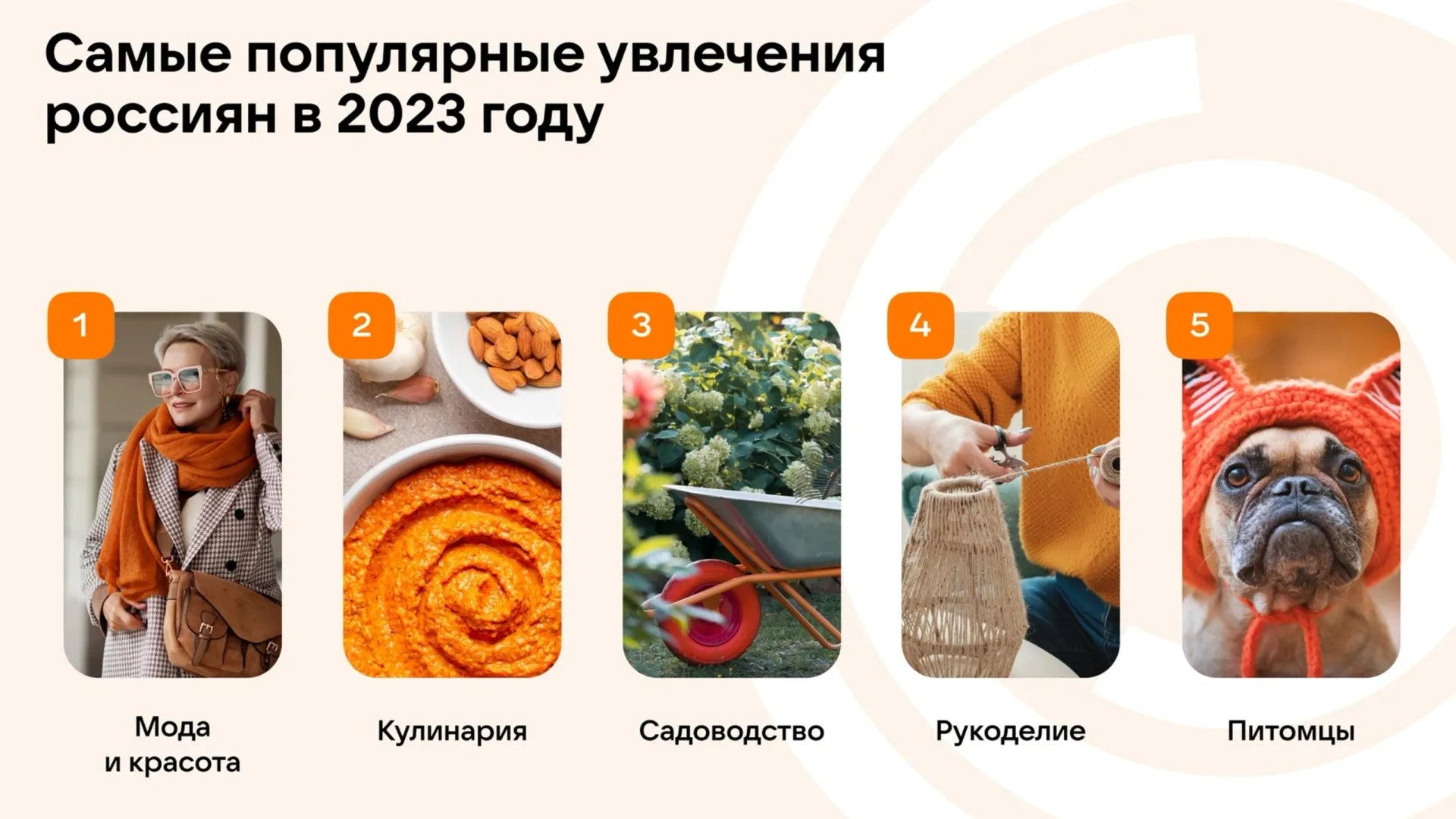 Самые популярные увлечения россиян в 2023 году

1

Мода и красота

2

Кулинария

3

Садоводство

4

Рукоделие

5

Питомцы